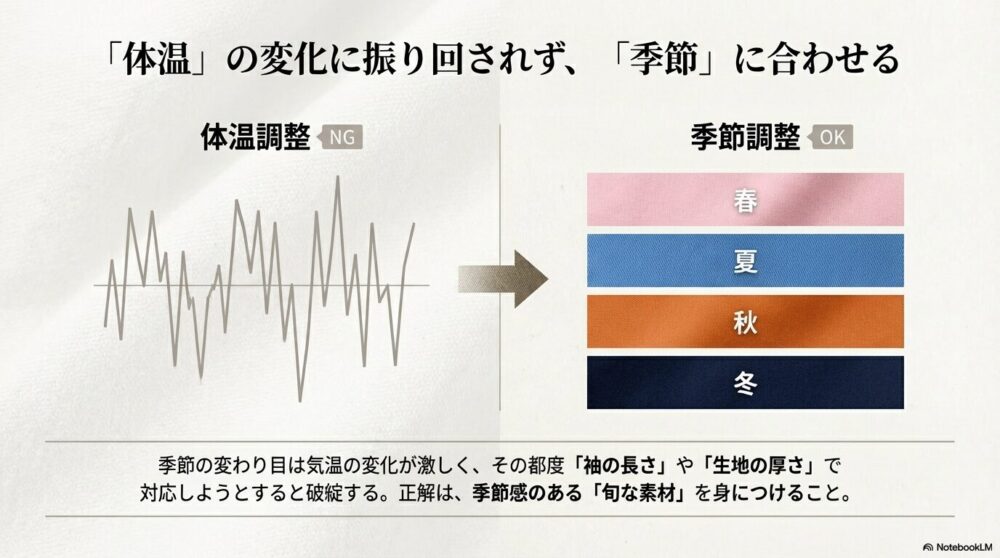 「体温」の変化に振り回されず、「季節」に合わせる

体温調整 NG

季節調整 OK

春

夏

秋

冬

季節の変わり目は気温の変化が激しく、その都度「袖の長さ」や「生地の厚さ」で対応しようとすると破綻する。正解は、季節感のある「旬な素材」を身につけること。

NotebookLM